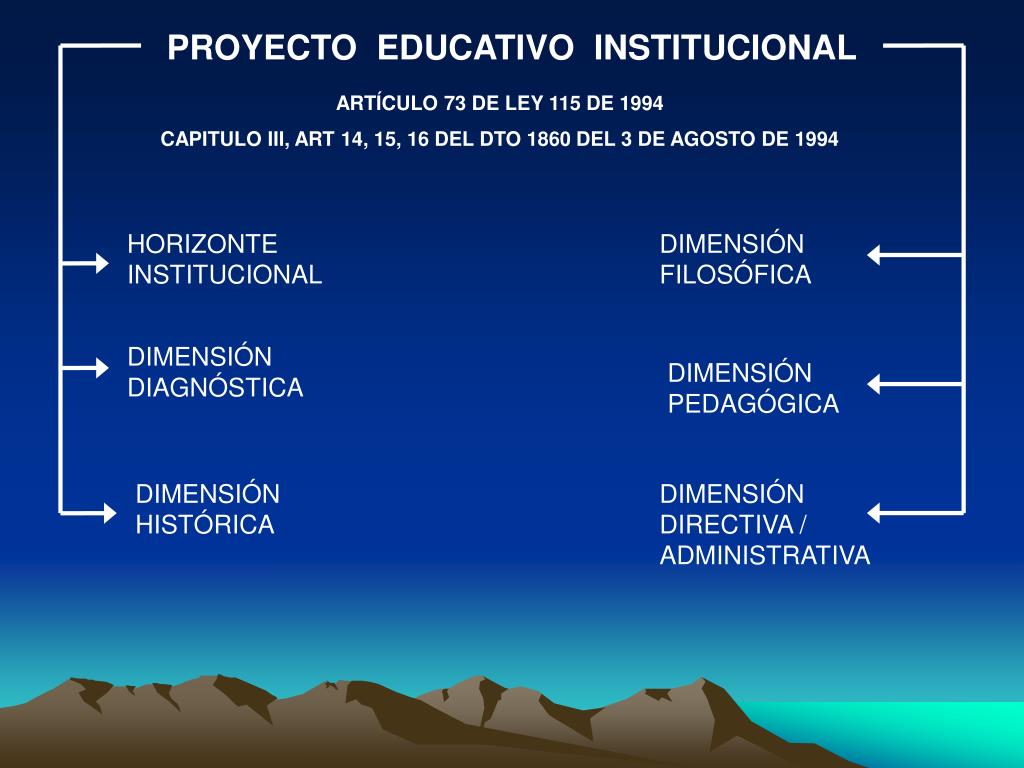 PROYECTO EDUCATIVO INSTITUCIONAL

ARTÍCULO 73 DE LEY 115 DE 1994

CAPITULO III, ART 14, 15, 16 DEL DTO 1860 DEL 3 DE AGOSTO DE 1994

HORIZONTE INSTITUCIONAL

DIMENSIÓN DIAGNÓSTICA

DIMENSIÓN HISTÓRICA

DIMENSIÓN FILOSÓFICA

DIMENSIÓN PEDAGÓGICA

DIMENSIÓN DIRECTIVA / ADMINISTRATIVA